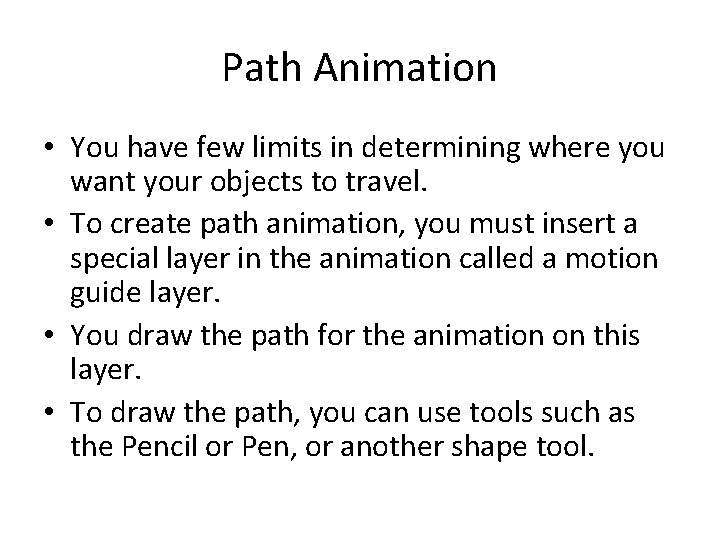 Path Animation

• You have few limits in determining where you want your objects to travel.
• To create path animation, you must insert a special layer in the animation called a motion guide layer.
• You draw the path for the animation on this layer.
• To draw the path, you can use tools such as the Pencil or Pen, or another shape tool.